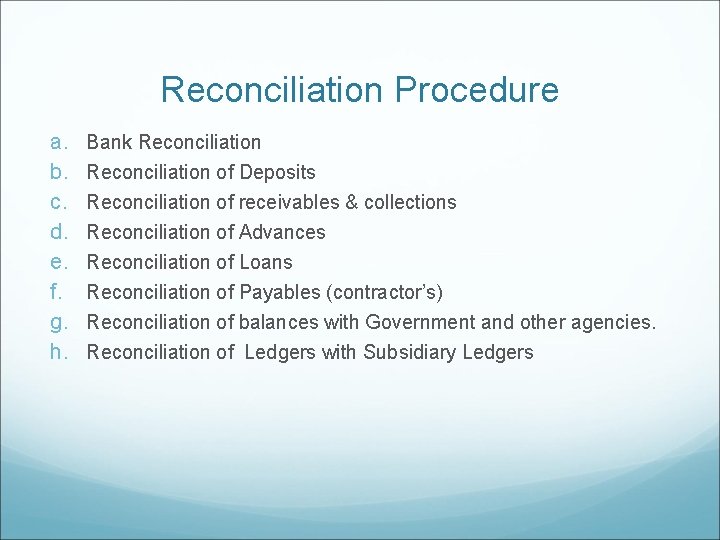 Reconciliation Procedure

a. Bank Reconciliation
b. Reconciliation of Deposits
c. Reconciliation of receivables & collections
d. Reconciliation of Advances
e. Reconciliation of Loans
f. Reconciliation of Payables (contractor's)
g. Reconciliation of balances with Government and other agencies.
h. Reconciliation of Ledgers with Subsidiary Ledgers